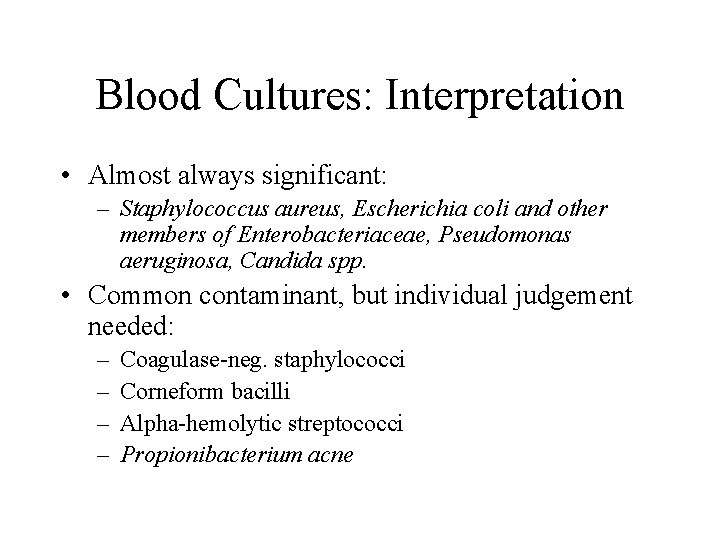 Blood Cultures: Interpretation

• Almost always significant:
– Staphylococcus aureus, Escherichia coli and other members of Enterobacteriaceae, Pseudomonas aeruginosa, Candida spp.
• Common contaminant, but individual judgement needed:
– Coagulase-neg. staphylococci
– Corneform bacilli
– Alpha-hemolytic streptococci
– Propionibacterium acne